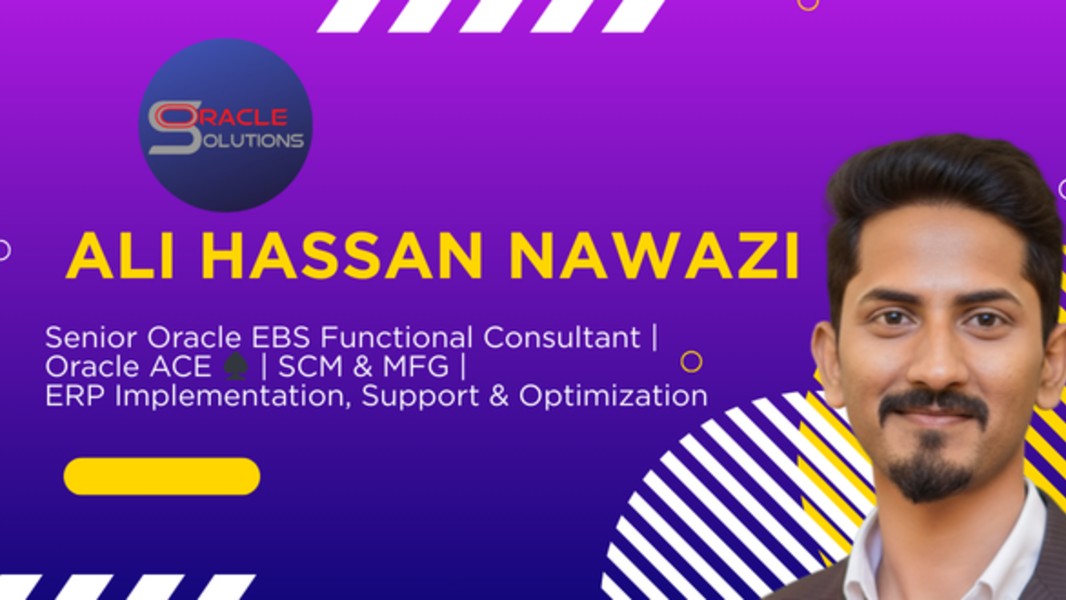 ORACLE SOLUTIONS

ALI HASSAN NAWAZI

Senior Oracle EBS Functional Consultant | Oracle ACE ♠ | SCM & MFG | ERP Implementation, Support & Optimization